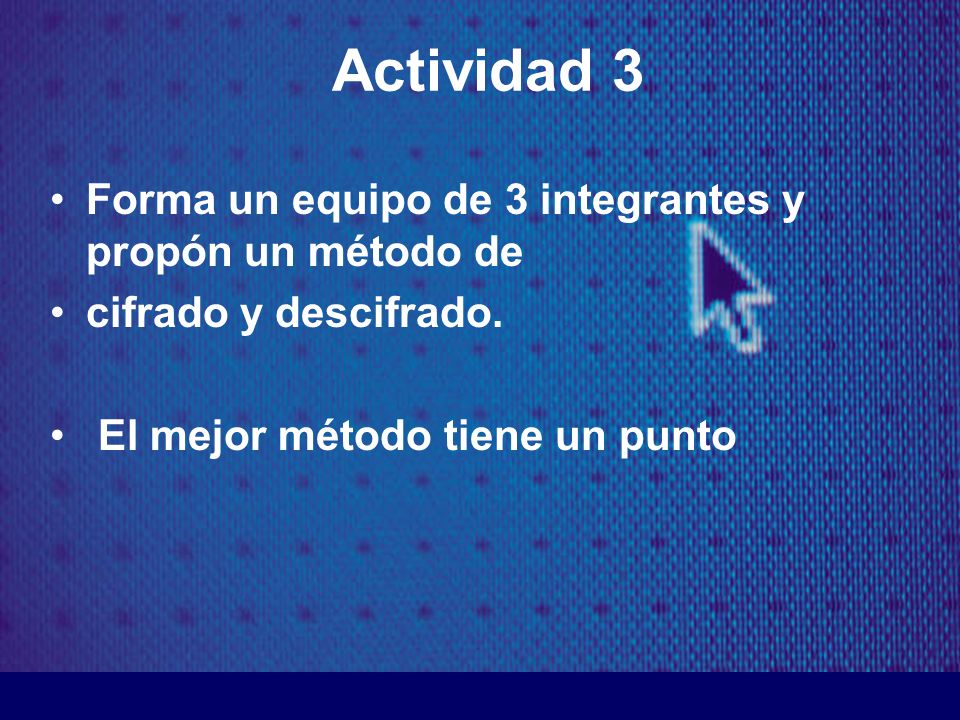 Actividad 3

• Forma un equipo de 3 integrantes y propón un método de
• cifrado y descifrado.

• El mejor método tiene un punto